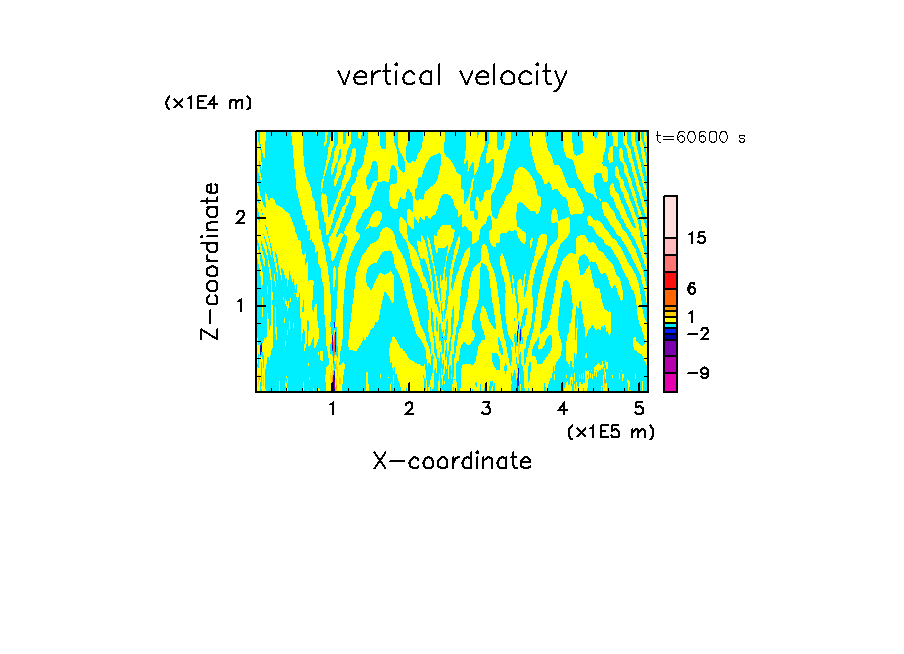 vertical velocity

(x1E4 m)

t=60600 s

Z-coordinate

2

1

15

6

1

−2

−9

1 2 3 4 5

(x1E5 m)

X-coordinate